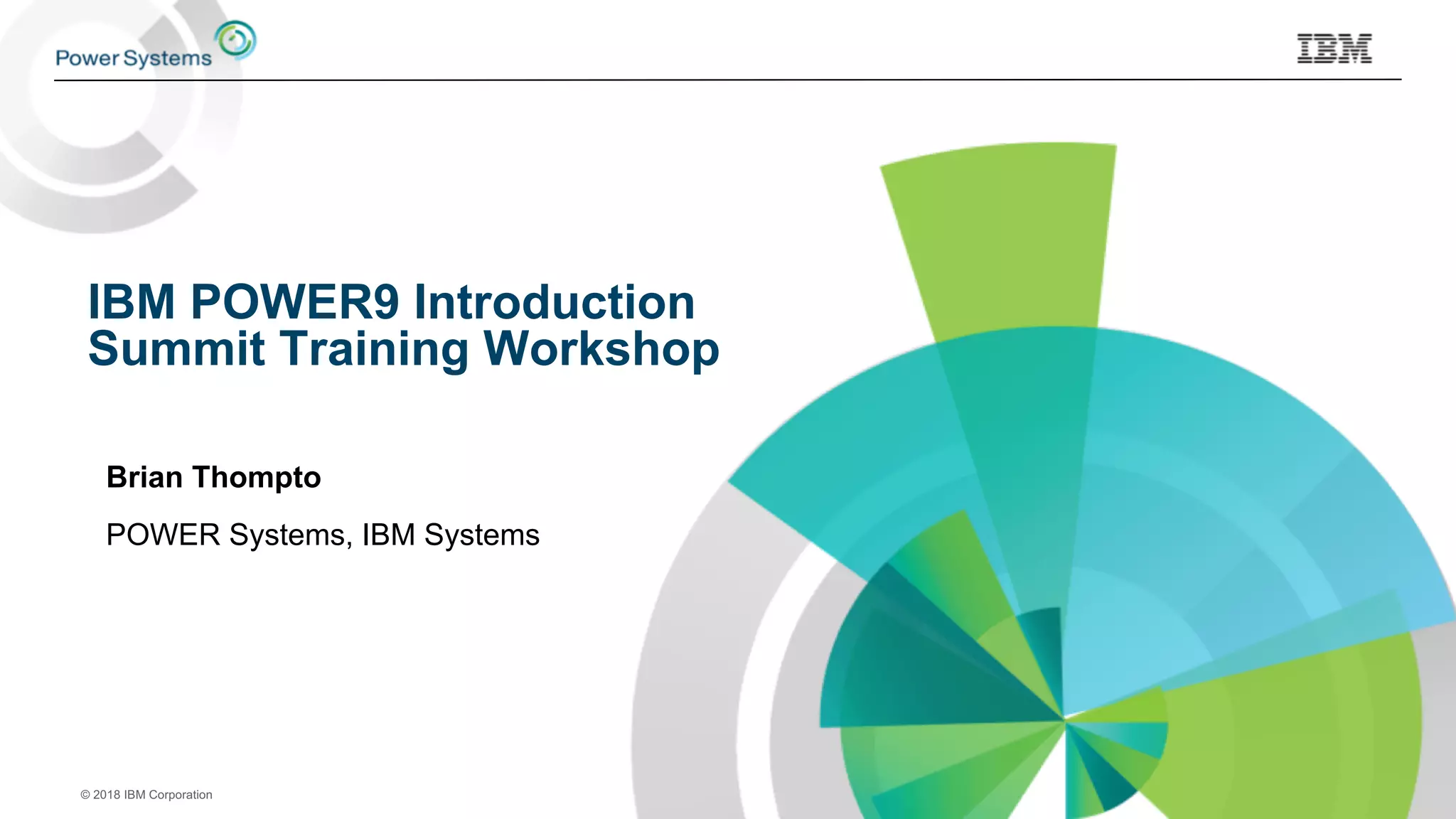 Power Systems

IBM

IBM POWER9 Introduction
Summit Training Workshop

Brian Thompto

POWER Systems, IBM Systems

© 2018 IBM Corporation